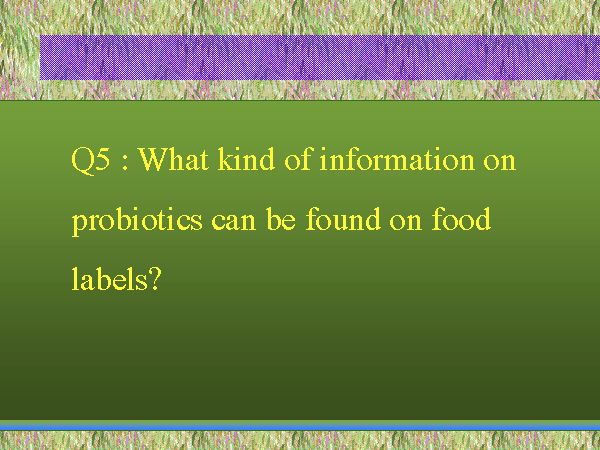 Q5 : What kind of information on probiotics can be found on food labels?